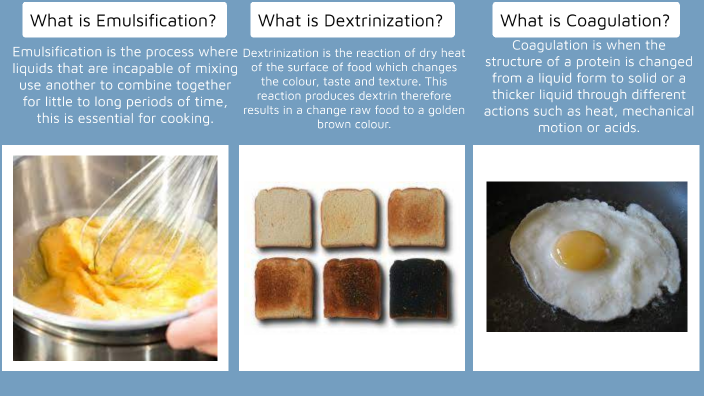 What is Emulsification?

Emulsification is the process where liquids that are incapable of mixing use another to combine together for little to long periods of time, this is essential for cooking.

What is Dextrinization?

Dextrinization is the reaction of dry heat of the surface of food which changes the colour, taste and texture. This reaction produces dextrin therefore results in a change raw food to a golden brown colour.

What is Coagulation?

Coagulation is when the structure of a protein is changed from a liquid form to solid or a thicker liquid through different actions such as heat, mechanical motion or acids.